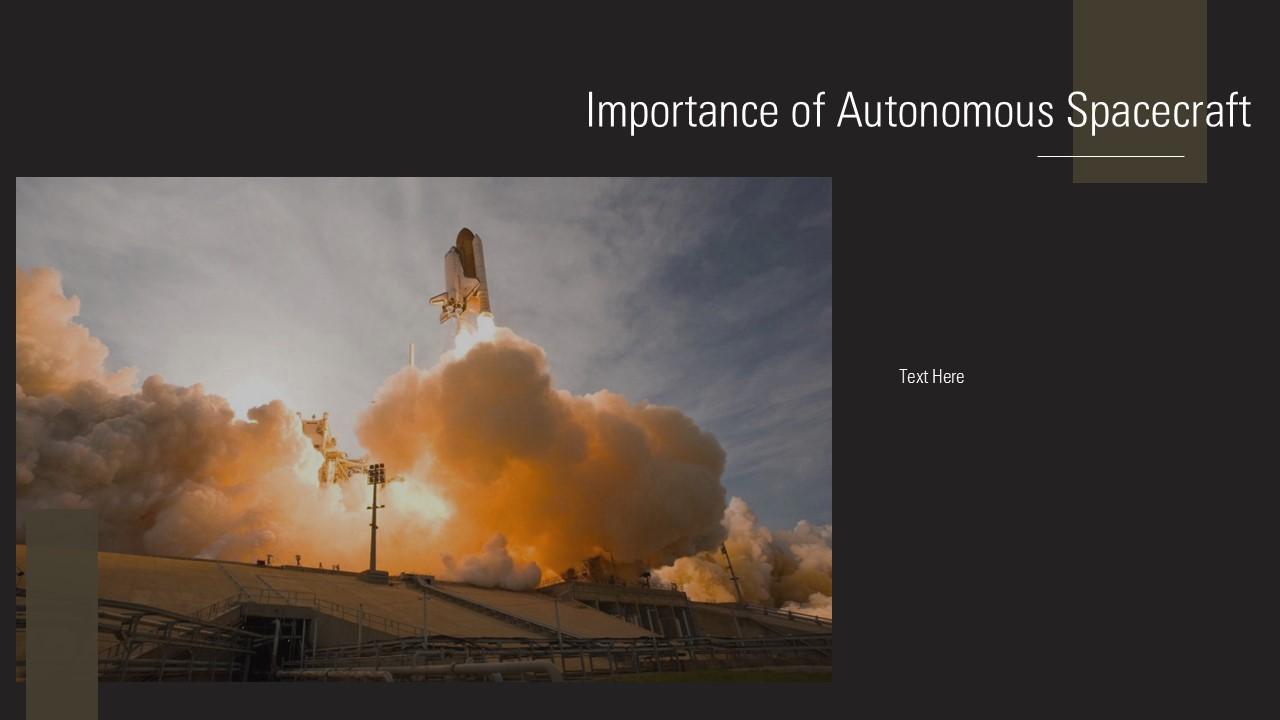 Importance of Autonomous Spacecraft

Text Here